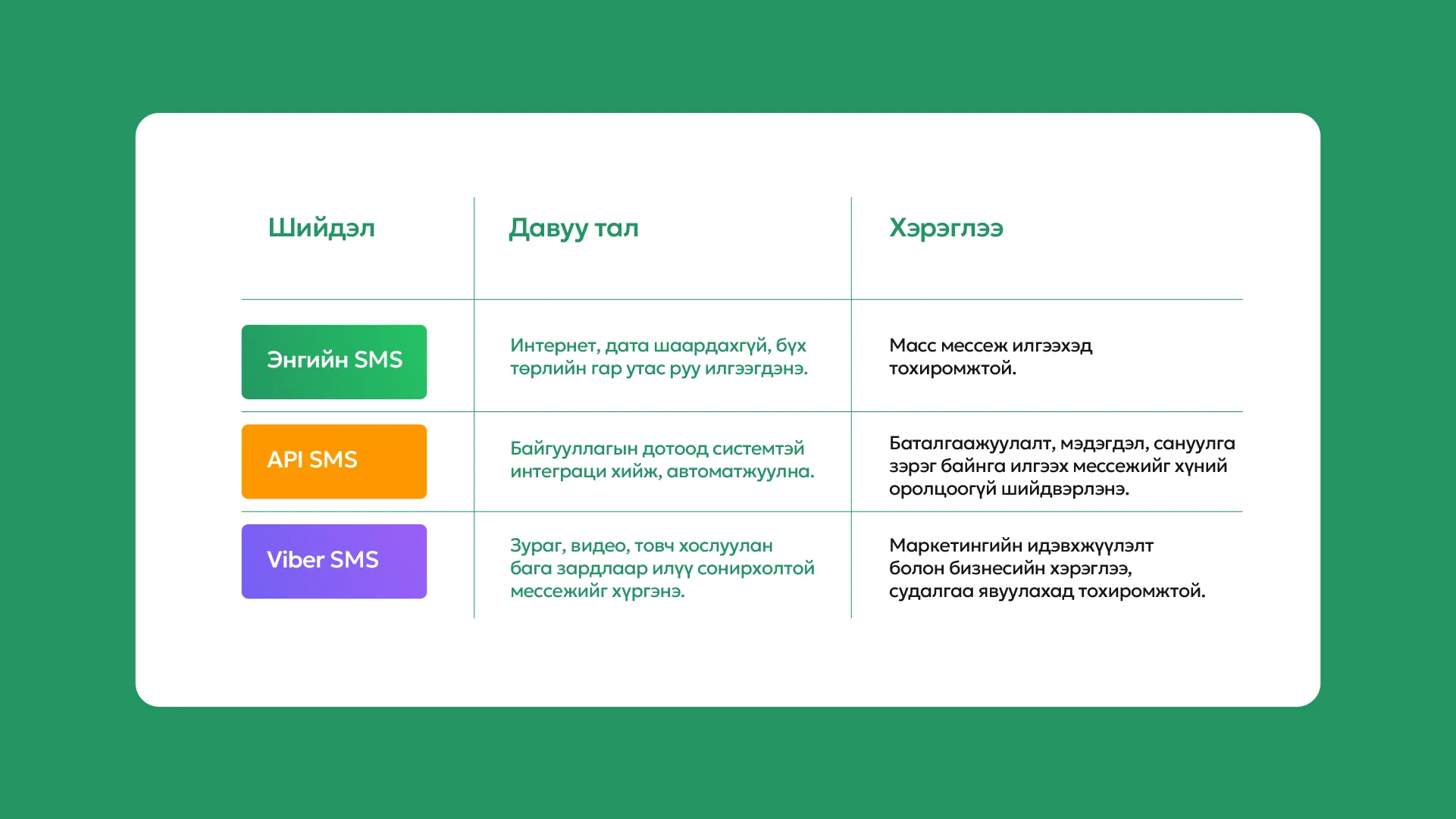 | Шийдэл | Давуу тал | Хэрэглээ |
|---|---|---|
| Энгийн SMS | Интернет, дата шаардахгүй, бүх төрлийн гар утас руу илгээгдэнэ. | Масс мессеж илгээхэд тохиромжтой. |
| API SMS | Байгууллагын дотоод системтэй интеграци хийж, автоматжуулна. | Баталгаажуулалт, мэдэгдэл, сануулга зэрэг байнга илгээх мессежийг хүний оролцоогүй шийдвэрлэнэ. |
| Viber SMS | Зураг, видео, товч хослуулан бага зардлаар илүү сонирхолтой мессежийг хүргэнэ. | Маркетингийн идэвхжүүлэлт болон бизнесийн хэрэглээ, судалгаа явуулахад тохиромжтой. |